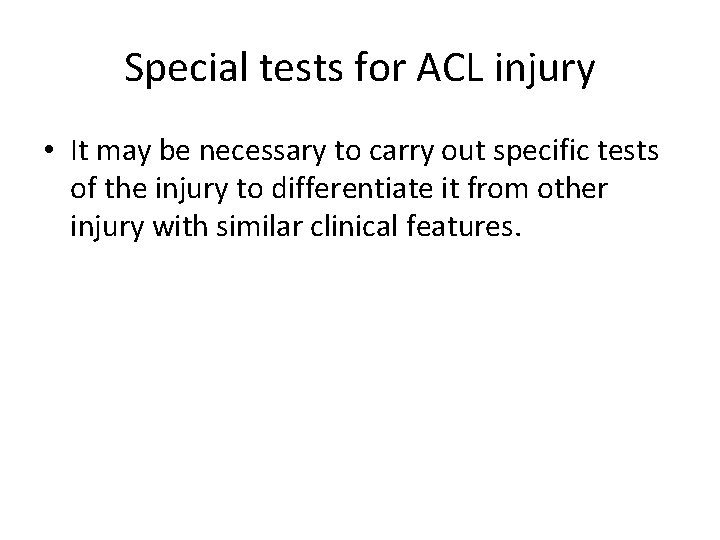 Special tests for ACL injury

• It may be necessary to carry out specific tests of the injury to differentiate it from other injury with similar clinical features.